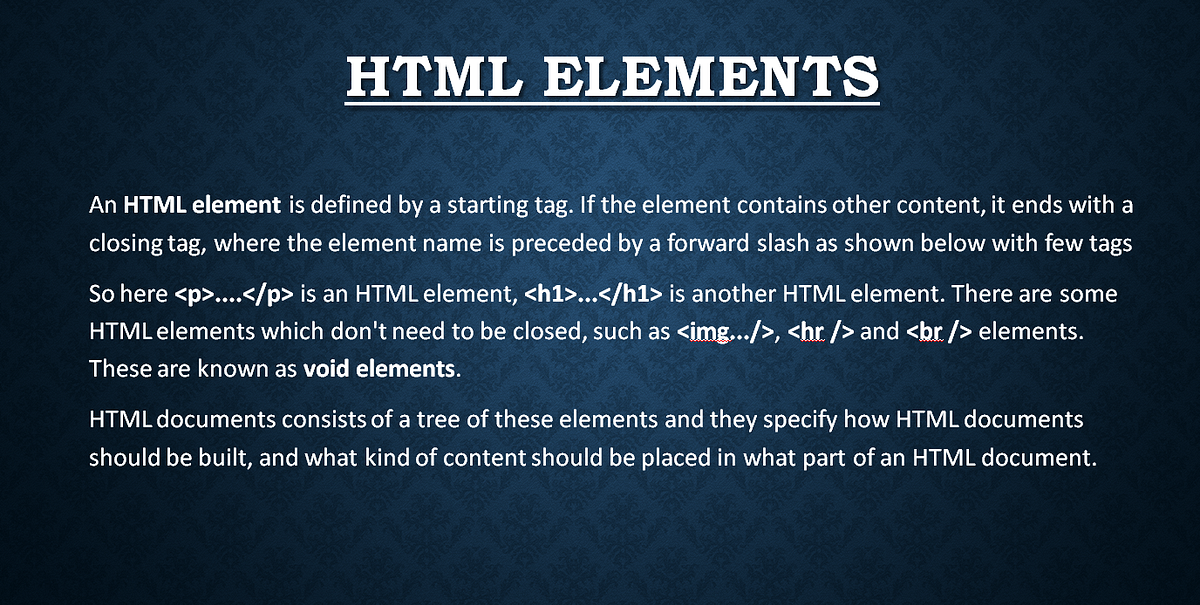 HTML ELEMENTS

An HTML element is defined by a starting tag. If the element contains other content, it ends with a closing tag, where the element name is preceded by a forward slash as shown below with few tags

So here <p>....</p> is an HTML element, <h1>...</h1> is another HTML element. There are some HTML elements which don't need to be closed, such as <img.../>, <hr /> and <br /> elements. These are known as void elements.

HTML documents consists of a tree of these elements and they specify how HTML documents should be built, and what kind of content should be placed in what part of an HTML document.